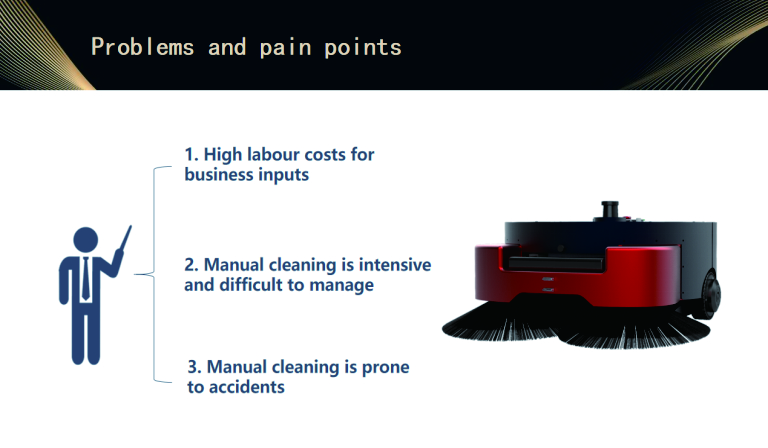 Problems and pain points

1. High labour costs for business inputs

2. Manual cleaning is intensive and difficult to manage

3. Manual cleaning is prone to accidents